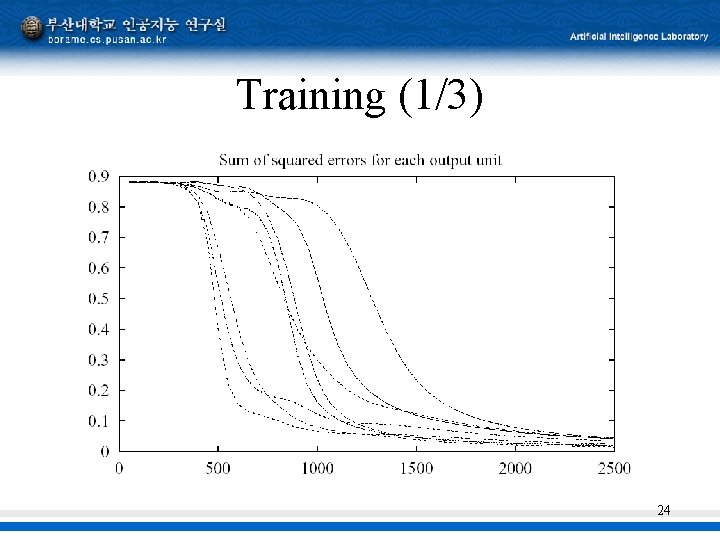 부산대학교 인공지능 연구실
borame.cs.pusan.ac.kr
Artificial Intelligence Laboratory

Training (1/3)

Sum of squared errors for each output unit

0.9
0.8
0.7
0.6
0.5
0.4
0.3
0.2
0.1
0

0
500
1000
1500
2000
2500

24